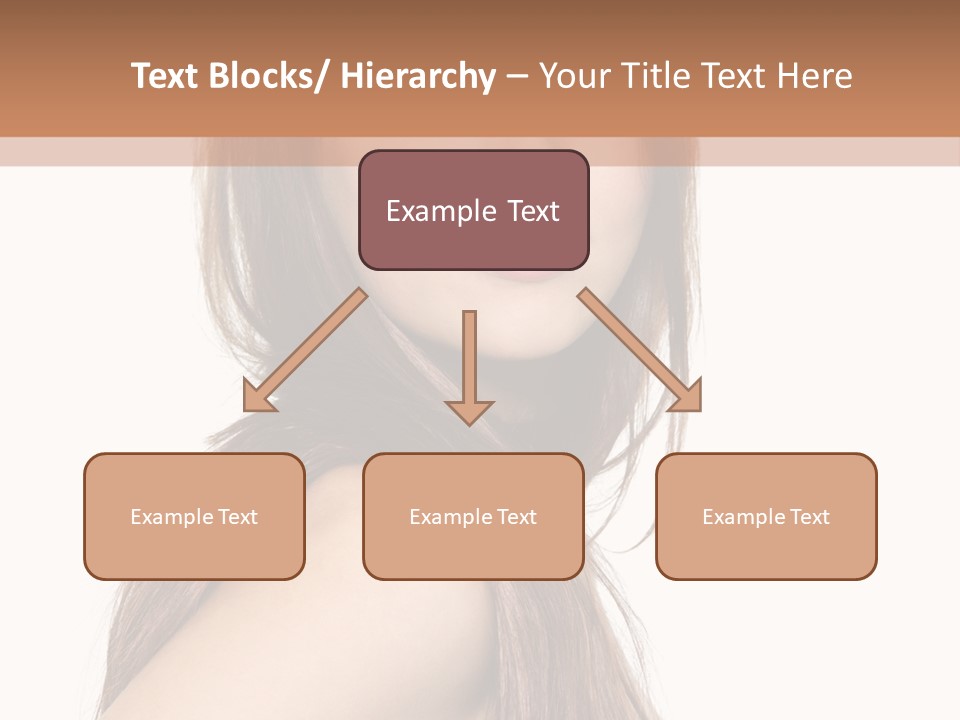 Text Blocks/ Hierarchy – Your Title Text Here

Example Text

Example Text

Example Text

Example Text